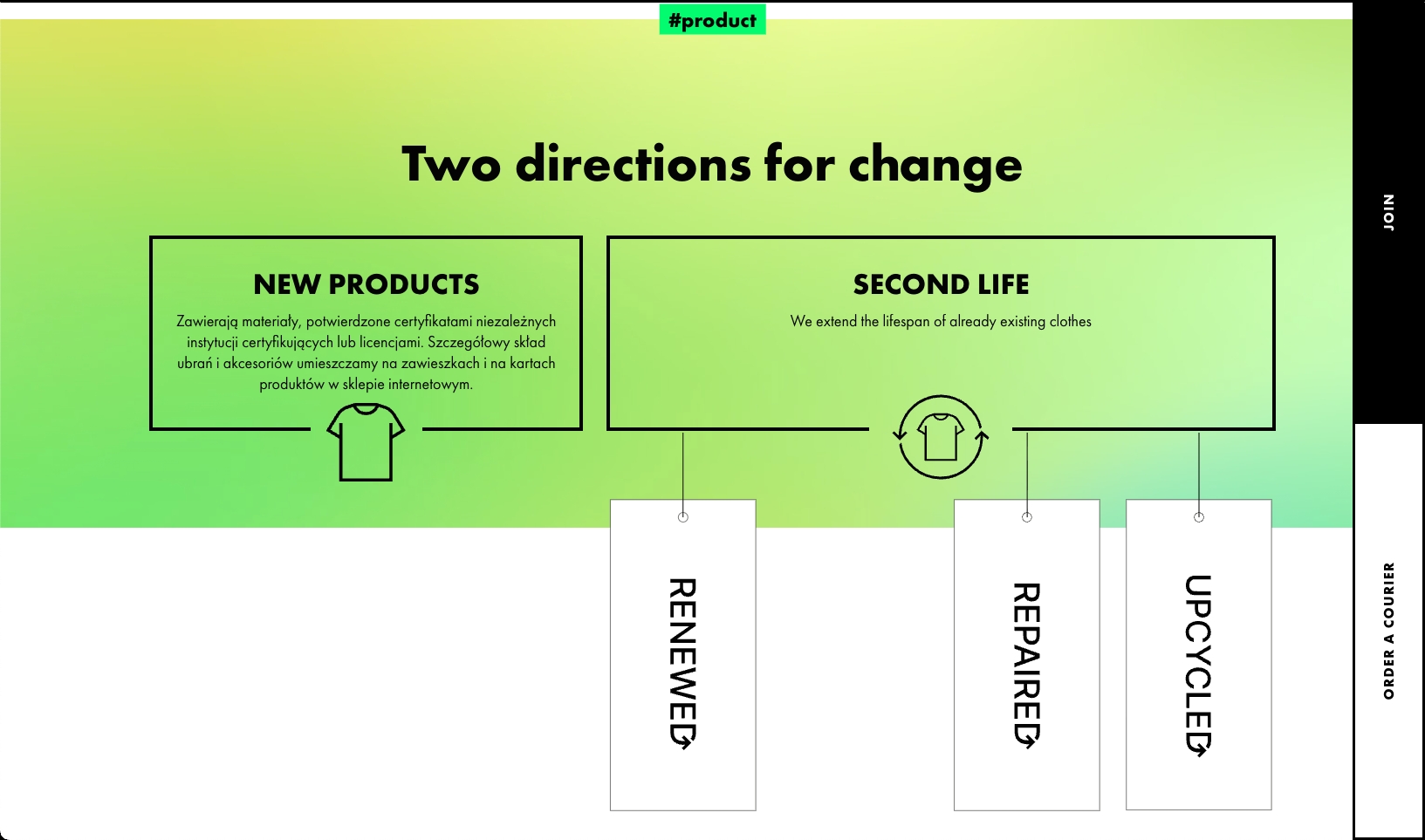 #product

Two directions for change

NEW PRODUCTS

Zawierają materiały, potwierdzone certyfikatami niezależnych instytucji certyfikujących lub licencjami. Szczegółowy skład ubrań i akcesoriów umieszczamy na zawieszkach i na kartach produktów w sklepie internetowym.

SECOND LIFE

We extend the lifespan of already existing clothes

RENEWED

REPAIRED

UPCYCLED

JOIN

ORDER A COURIER